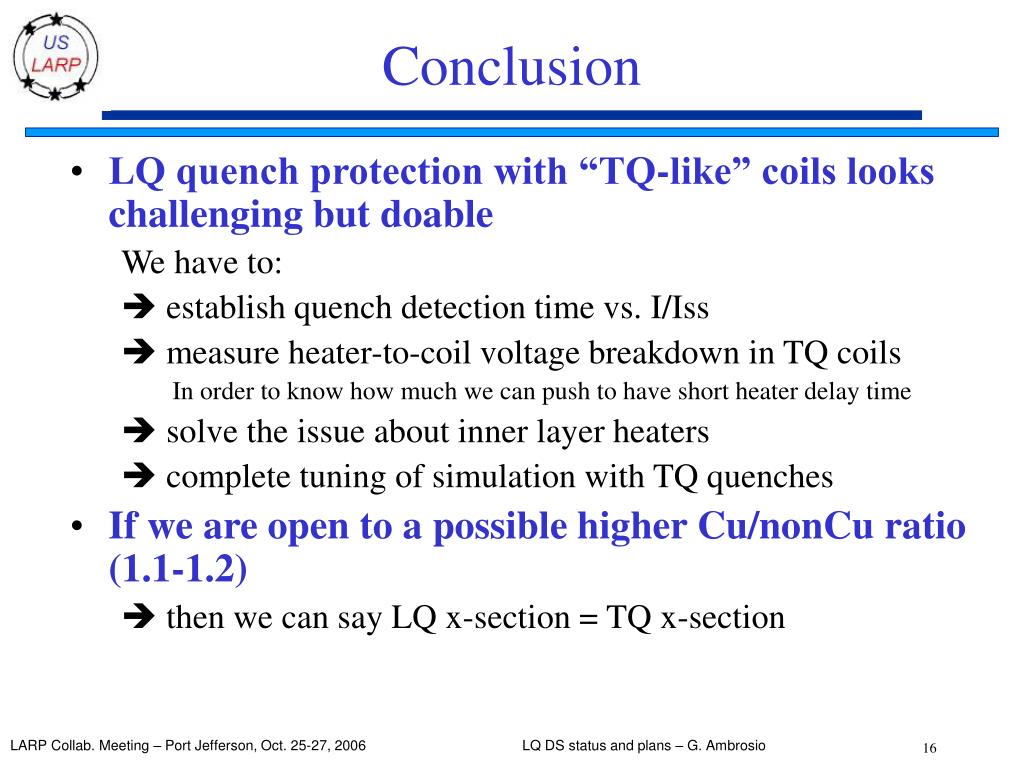 US LARP

Conclusion

• LQ quench protection with “TQ-like” coils looks challenging but doable

We have to:

➔ establish quench detection time vs. I/Iss

➔ measure heater-to-coil voltage breakdown in TQ coils

In order to know how much we can push to have short heater delay time

➔ solve the issue about inner layer heaters

➔ complete tuning of simulation with TQ quenches

• If we are open to a possible higher Cu/nonCu ratio (1.1-1.2)

➔ then we can say LQ x-section = TQ x-section

LARP Collab. Meeting – Port Jefferson, Oct. 25-27, 2006

LQ DS status and plans – G. Ambrosio

16